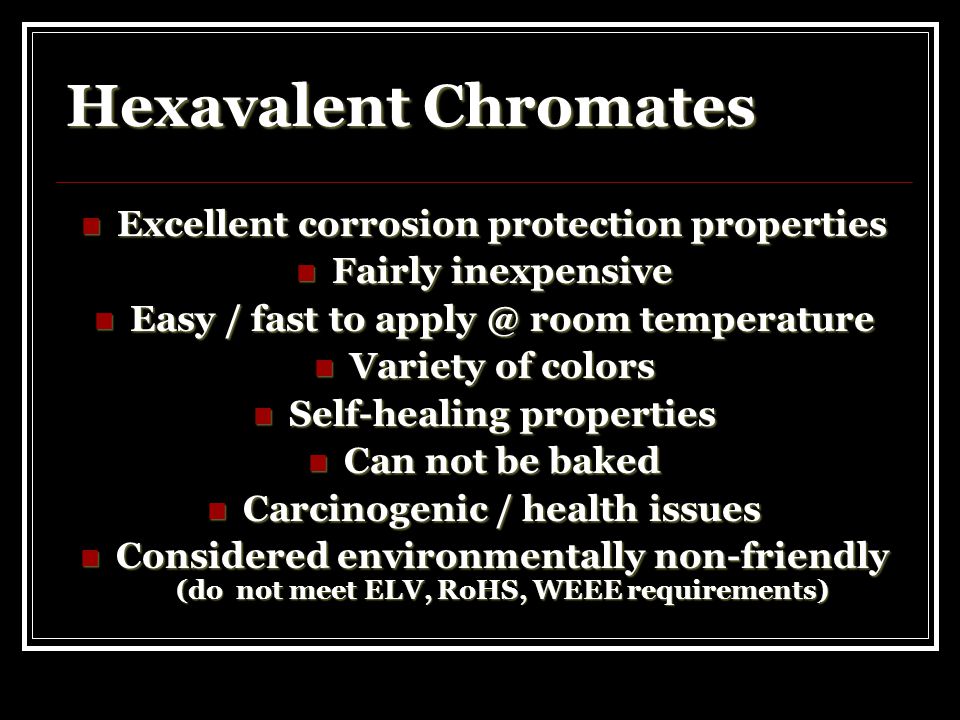 Hexavalent Chromates

- Excellent corrosion protection properties
- Fairly inexpensive
- Easy / fast to apply @ room temperature
- Variety of colors
- Self-healing properties
- Can not be baked
- Carcinogenic / health issues
- Considered environmentally non-friendly (do not meet ELV, RoHS, WEEE requirements)